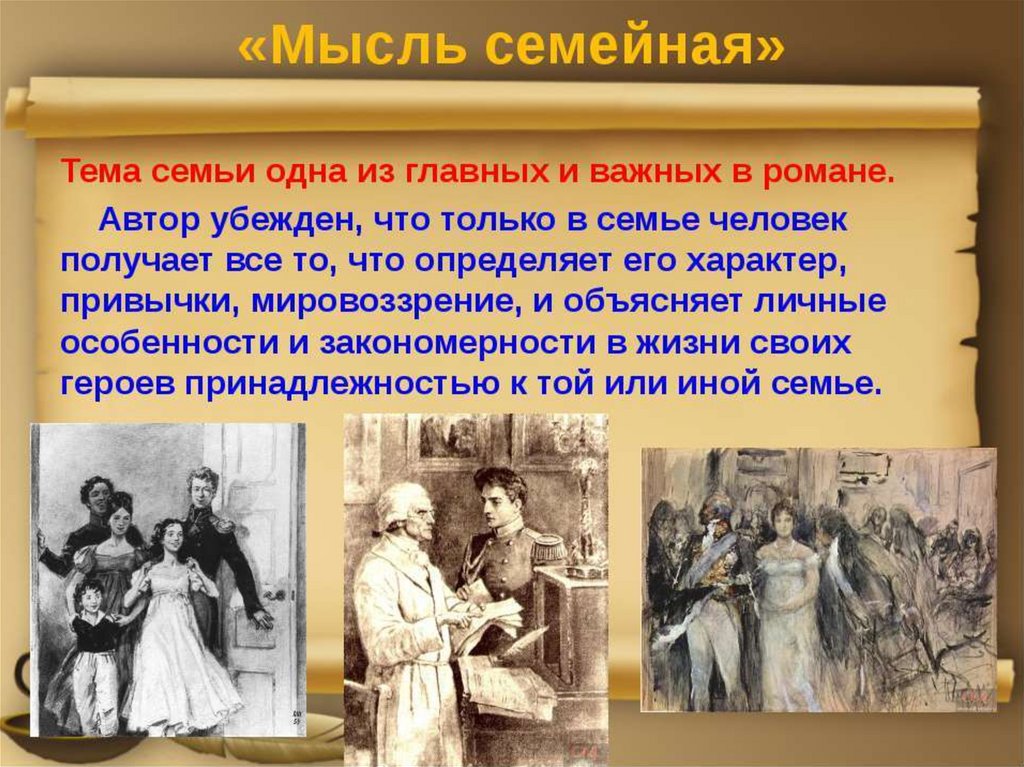 «Мысль семейная»

Тема семьи одна из главных и важных в романе.

Автор убежден, что только в семье человек получает все то, что определяет его характер, привычки, мировоззрение, и объясняет личные особенности и закономерности в жизни своих героев принадлежностью к той или иной семье.